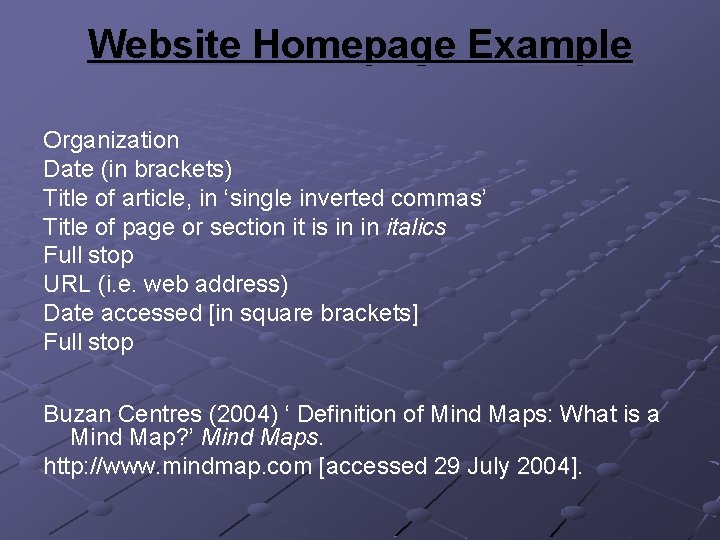 Website Homepage Example

Organization
Date (in brackets)
Title of article, in ‘single inverted commas’
Title of page or section it is in in italics
Full stop
URL (i.e. web address)
Date accessed [in square brackets]
Full stop

Buzan Centres (2004) ‘ Definition of Mind Maps: What is a Mind Map?’ Mind Maps.
http://www.mindmap.com [accessed 29 July 2004].